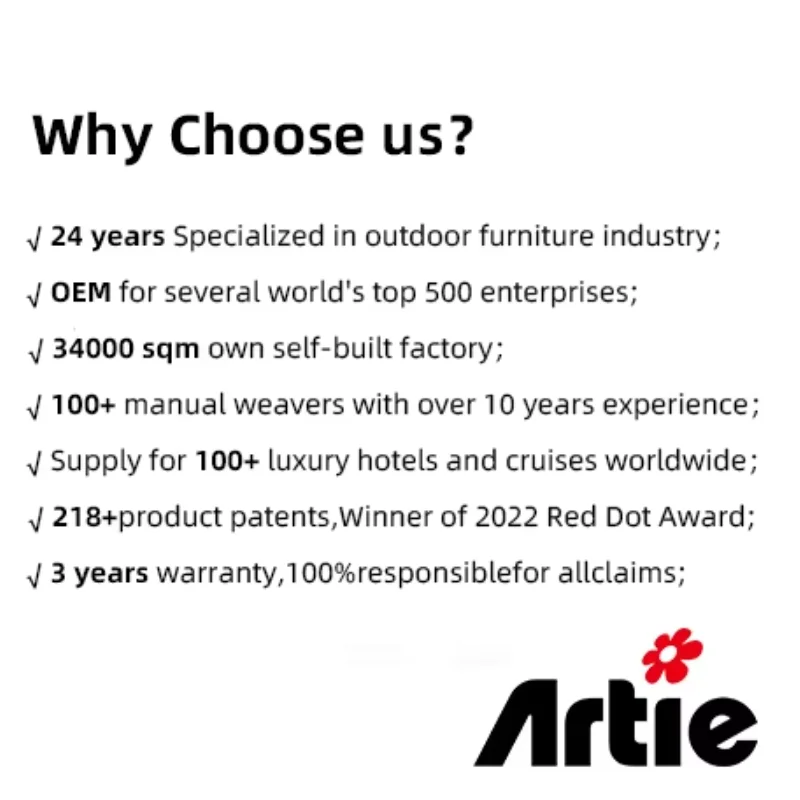 Why Choose us?

√ 24 years Specialized in outdoor furniture industry;

√ OEM for several world's top 500 enterprises;

√ 34000 sqm own self-built factory;

√ 100+ manual weavers with over 10 years experience;

√ Supply for 100+ luxury hotels and cruises worldwide;

√ 218+product patents,Winner of 2022 Red Dot Award;

√ 3 years warranty,100%responsiblefor allclaims;

Artie